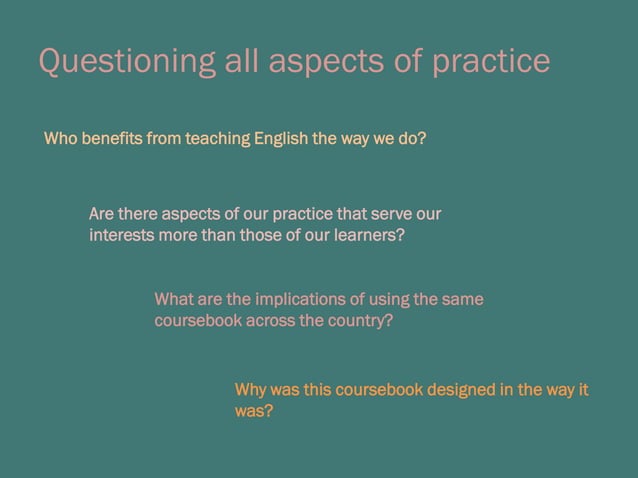 Questioning all aspects of practice

Who benefits from teaching English the way we do?

Are there aspects of our practice that serve our interests more than those of our learners?

What are the implications of using the same coursebook across the country?

Why was this coursebook designed in the way it was?